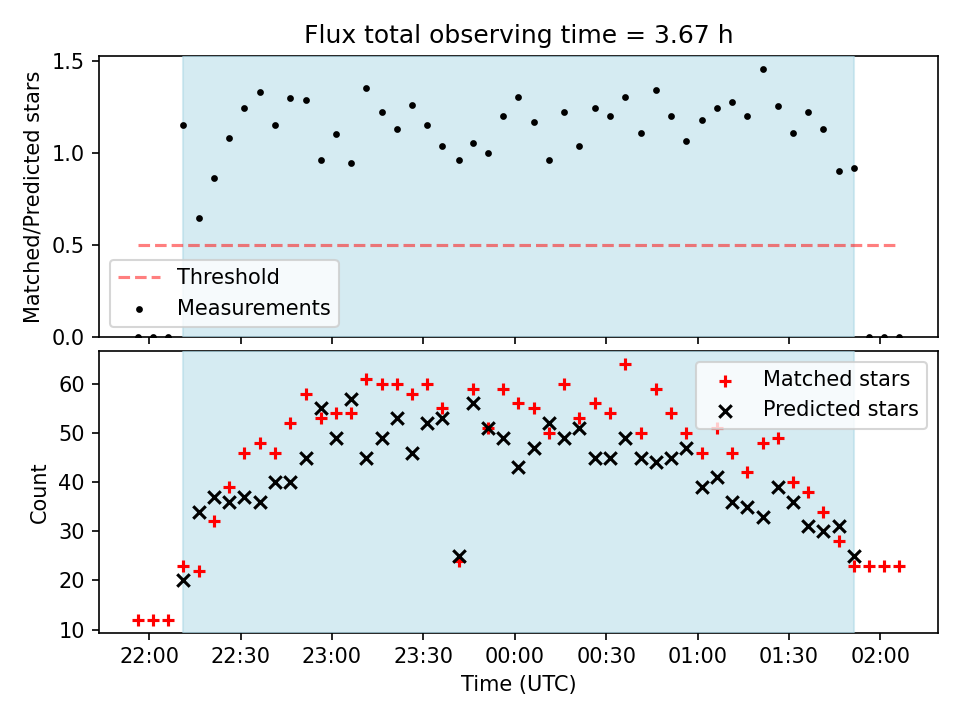 Flux total observing time = 3.67 h

Matched/Predicted stars

1.5
1.0
0.5
0.0

Threshold
Measurements

Count

60
50
40
30
20
10

Matched stars
Predicted stars

22:00 22:30 23:00 23:30 00:00 00:30 01:00 01:30 02:00

Time (UTC)